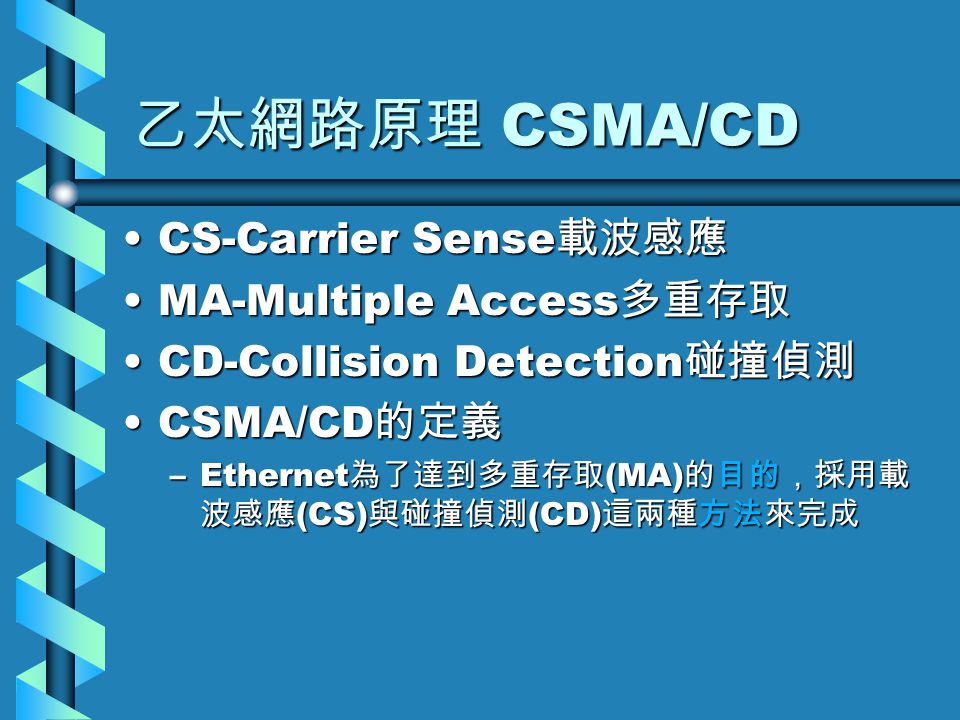 乙太網路原理 CSMA/CD

• CS-Carrier Sense載波感應
• MA-Multiple Access多重存取
• CD-Collision Detection碰撞偵測
• CSMA/CD的定義
– Ethernet為了達到多重存取(MA)的目的，採用載波感應(CS)與碰撞偵測(CD)這兩種方法來完成